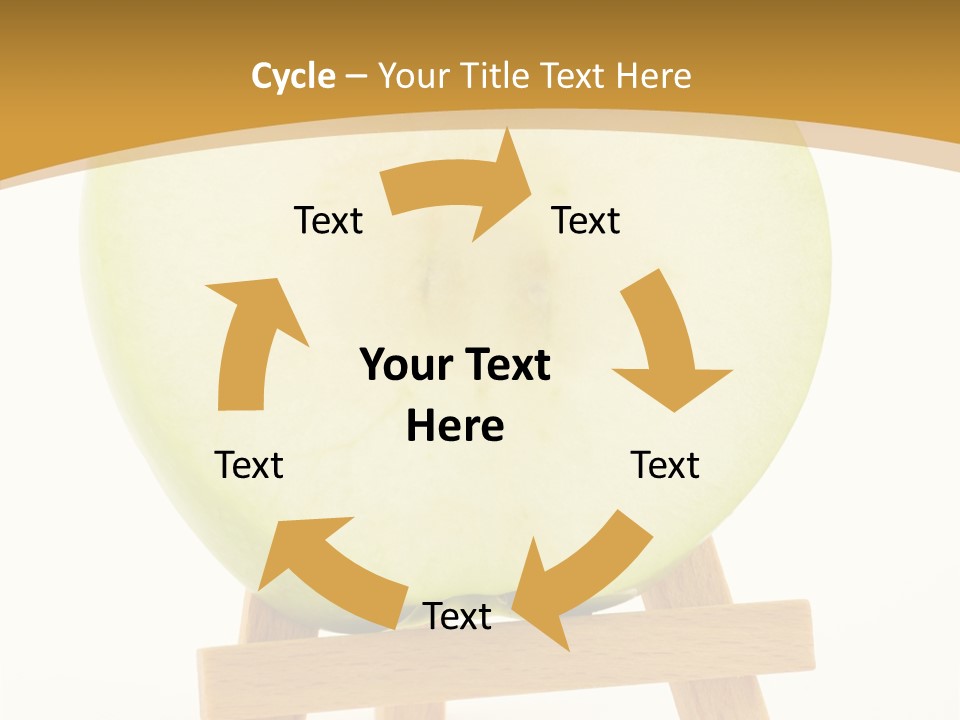 Cycle – Your Title Text Here

Text

Text

Your Text Here

Text

Text

Text